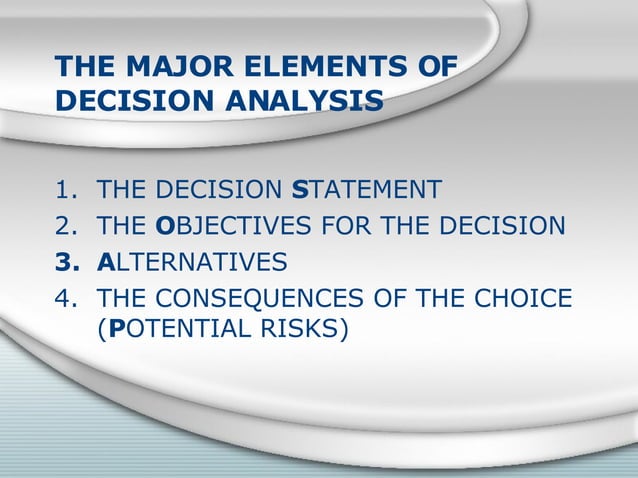 THE MAJOR ELEMENTS OF DECISION ANALYSIS

1. THE DECISION STATEMENT
2. THE OBJECTIVES FOR THE DECISION
3. ALTERNATIVES
4. THE CONSEQUENCES OF THE CHOICE (POTENTIAL RISKS)